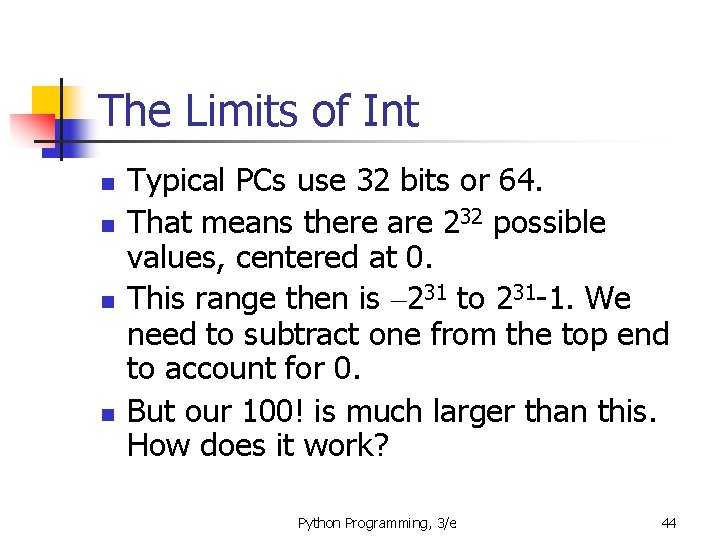 The Limits of Int

- Typical PCs use 32 bits or 64.
- That means there are $2^{32}$ possible values, centered at 0.
- This range then is $-2^{31}$ to $2^{31}$-1. We need to subtract one from the top end to account for 0.
- But our 100! is much larger than this. How does it work?

Python Programming, 3/e

44